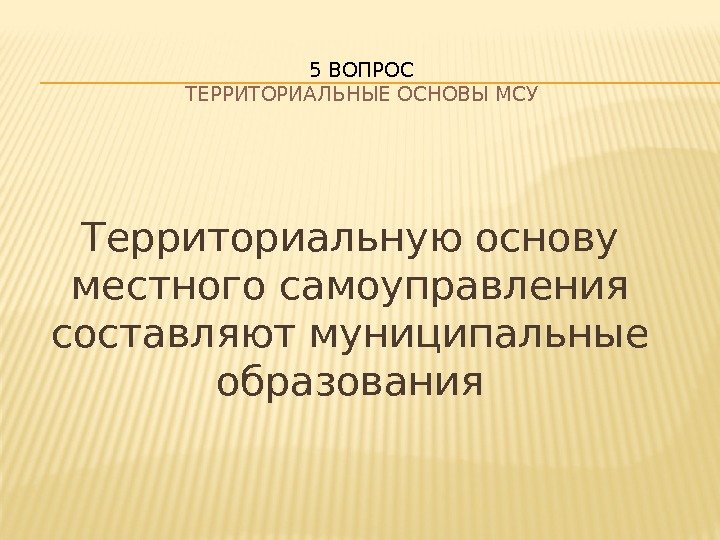 5 ВОПРОС
ТЕРРИТОРИАЛЬНЫЕ ОСНОВЫ МСУ

Территориальную основу местного самоуправления составляют муниципальные образования